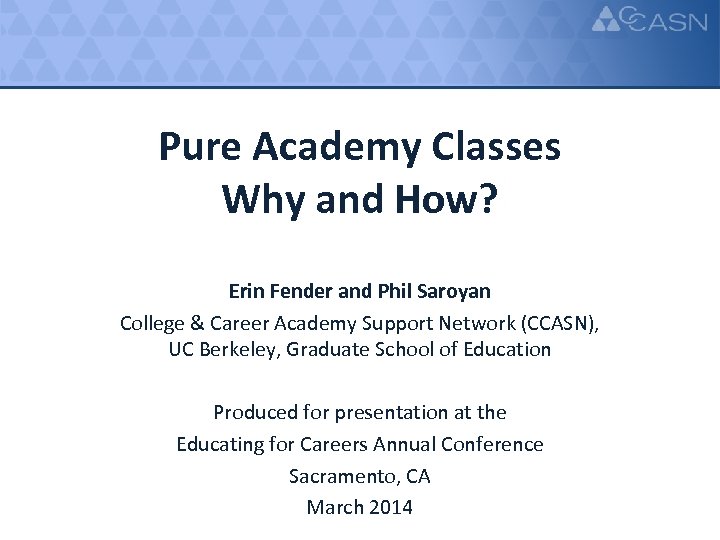 CCASN

Pure Academy Classes
Why and How?

Erin Fender and Phil Saroyan
College & Career Academy Support Network (CCASN),
UC Berkeley, Graduate School of Education

Produced for presentation at the
Educating for Careers Annual Conference
Sacramento, CA
March 2014